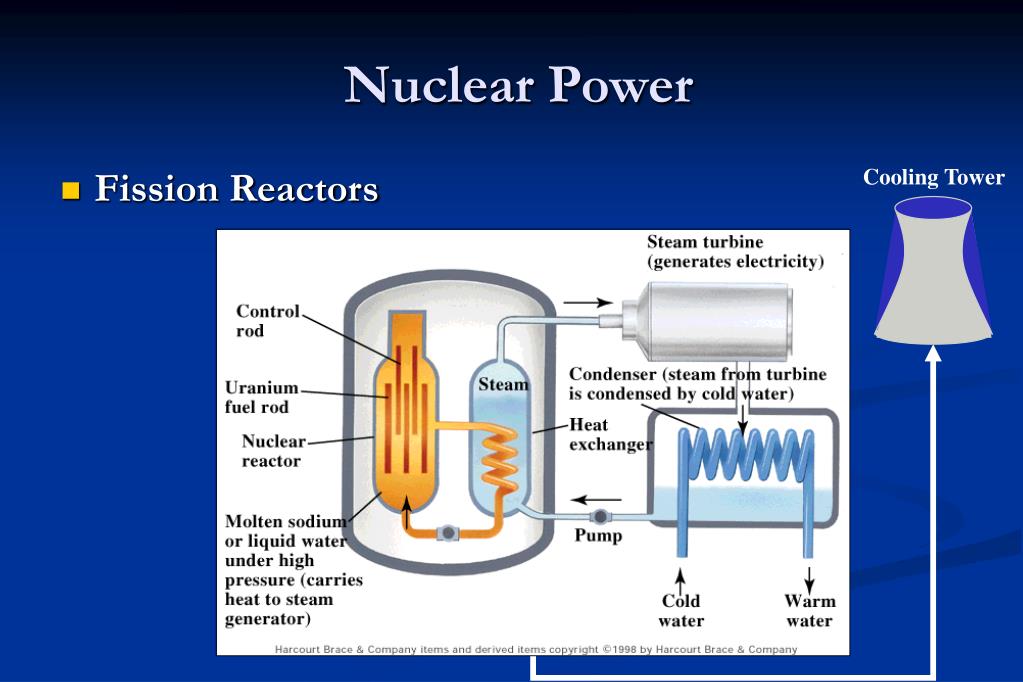 Nuclear Power

Fission Reactors

Cooling Tower

Steam turbine (generates electricity)

Control rod

Uranium fuel rod

Nuclear reactor

Steam

Condenser (steam from turbine is condensed by cold water)

Heat exchanger

Molten sodium or liquid water under high pressure (carries heat to steam generator)

Pump

Cold water

Warm water

Harcourt Brace & Company items and derived items copyright ©1998 by Harcourt Brace & Company